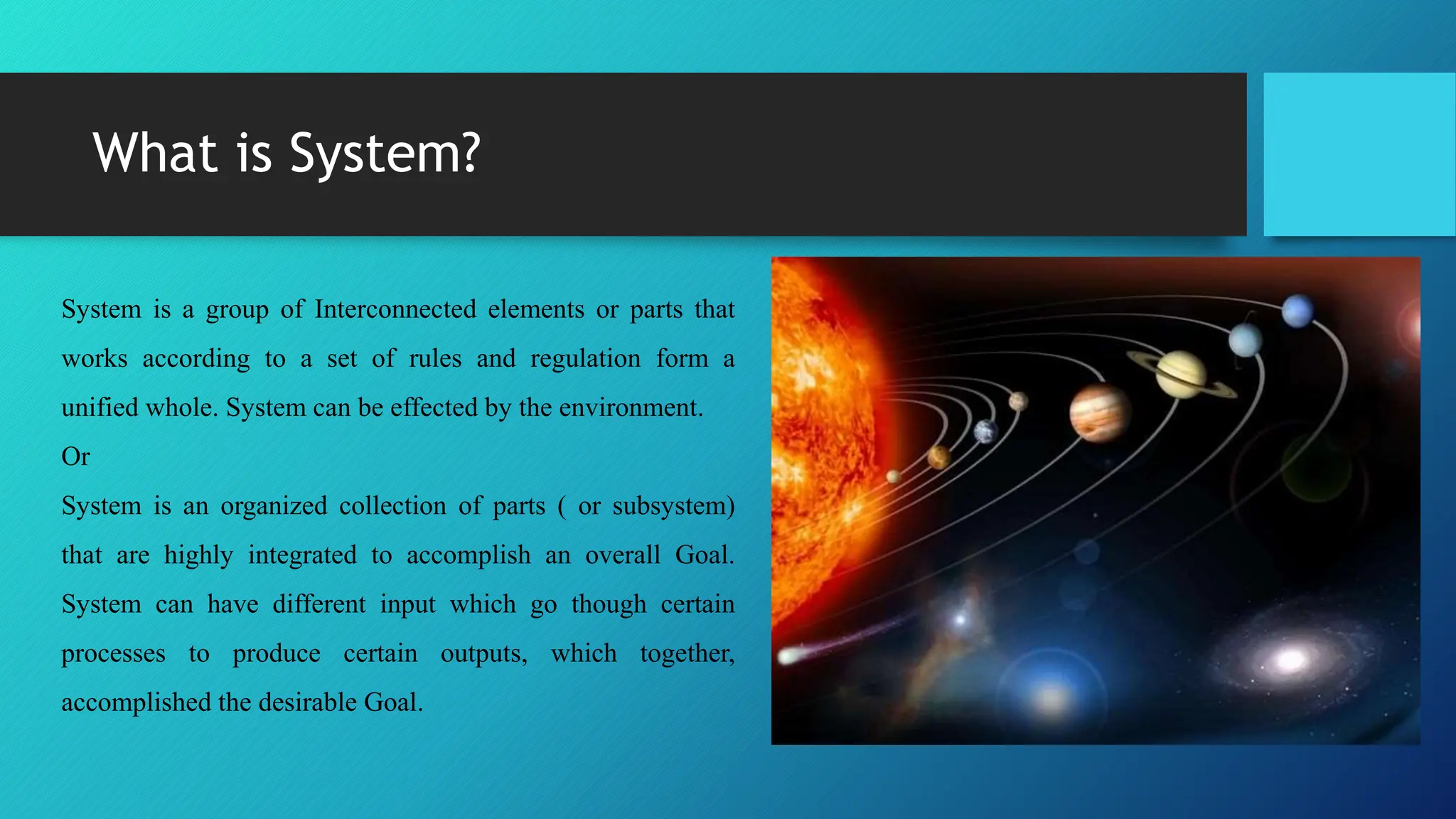 What is System?

System is a group of Interconnected elements or parts that works according to a set of rules and regulation form a unified whole. System can be effected by the environment.

Or

System is an organized collection of parts ( or subsystem) that are highly integrated to accomplish an overall Goal. System can have different input which go though certain processes to produce certain outputs, which together, accomplished the desirable Goal.